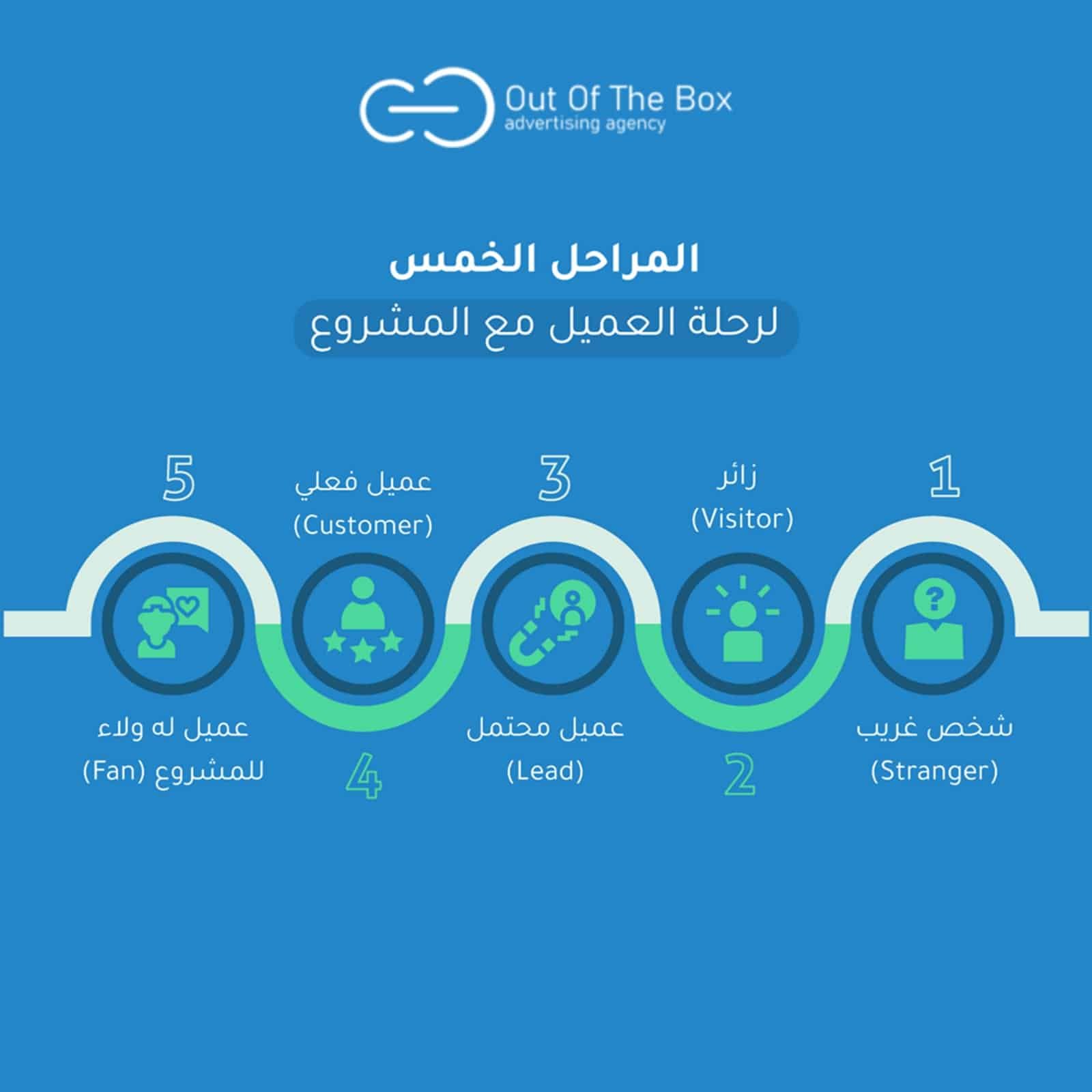 Out Of The Box
advertising agency

المراحل الخمس
لرحلة العميل مع المشروع

1
شخص غريب
(Stranger)

2
زائر
(Visitor)

3
عميل محتمل
(Lead)

4
عميل فعلي
(Customer)

5
عميل له ولاء
للمشروع (Fan)